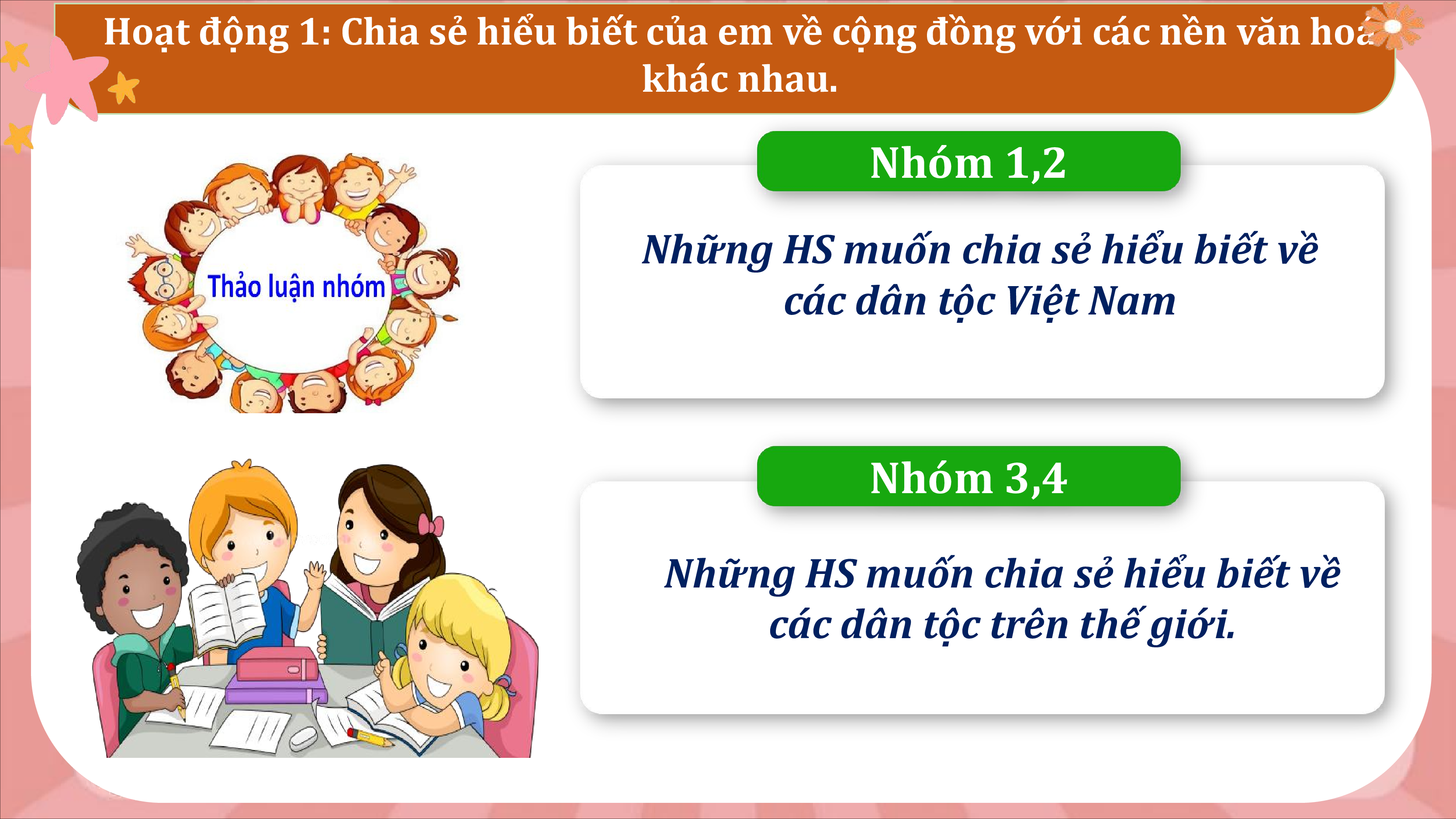 Hoạt động 1: Chia sẻ hiểu biết của em về cộng đồng với các nền văn hoá khác nhau.

Thảo luận nhóm

Nhóm 1,2

Những HS muốn chia sẻ hiểu biết về các dân tộc Việt Nam

Nhóm 3,4

Những HS muốn chia sẻ hiểu biết về các dân tộc trên thế giới.